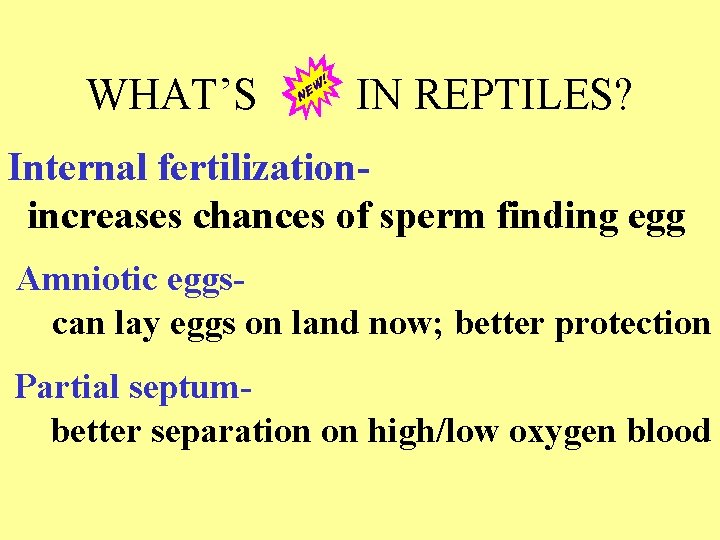 WHAT'S NEW! IN REPTILES?

Internal fertilization-
increases chances of sperm finding egg

Amniotic eggs-
can lay eggs on land now; better protection

Partial septum-
better separation on high/low oxygen blood